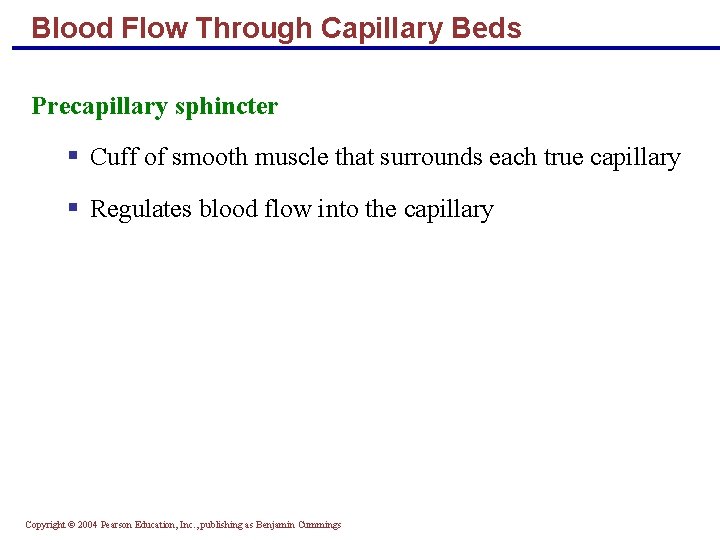 Blood Flow Through Capillary Beds

Precapillary sphincter

▪ Cuff of smooth muscle that surrounds each true capillary

▪ Regulates blood flow into the capillary

Copyright © 2004 Pearson Education, Inc., publishing as Benjamin Cummings